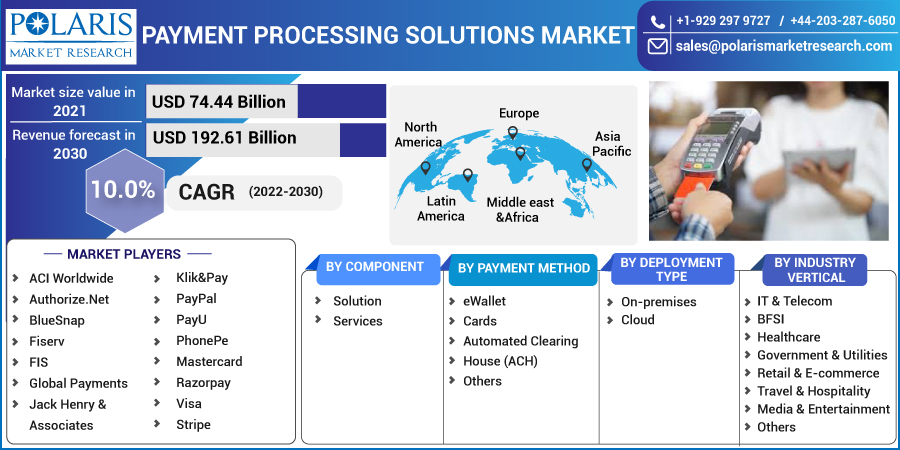 POLARIS MARKET RESEARCH

PAYMENT PROCESSING SOLUTIONS MARKET

+1-929 297 9727 / +44-203-287-6050

sales@polarismarketresearch.com

Market size value in 2021 USD 74.44 Billion

Revenue forecast in 2030 USD 192.61 Billion

10.0% CAGR (2022-2030)

North America

Europe

Asia Pacific

Latin America

Middle east &Africa

MARKET PLAYERS

ACI Worldwide
Authorize.Net
BlueSnap
Fiserv
FIS
Global Payments
Jack Henry & Associates

Klik&Pay
PayPal
PayU
PhonePe
Mastercard
Razorpay
Visa
Stripe

BY COMPONENT

Solution
Services

BY PAYMENT METHOD

eWallet
Cards
Automated Clearing House (ACH)
Others

BY DEPLOYMENT TYPE

On-premises
Cloud

BY INDUSTRY VERTICAL

IT & Telecom
BFSI
Healthcare
Government & Utilities
Retail & E-commerce
Travel & Hospitality
Media & Entertainment
Others